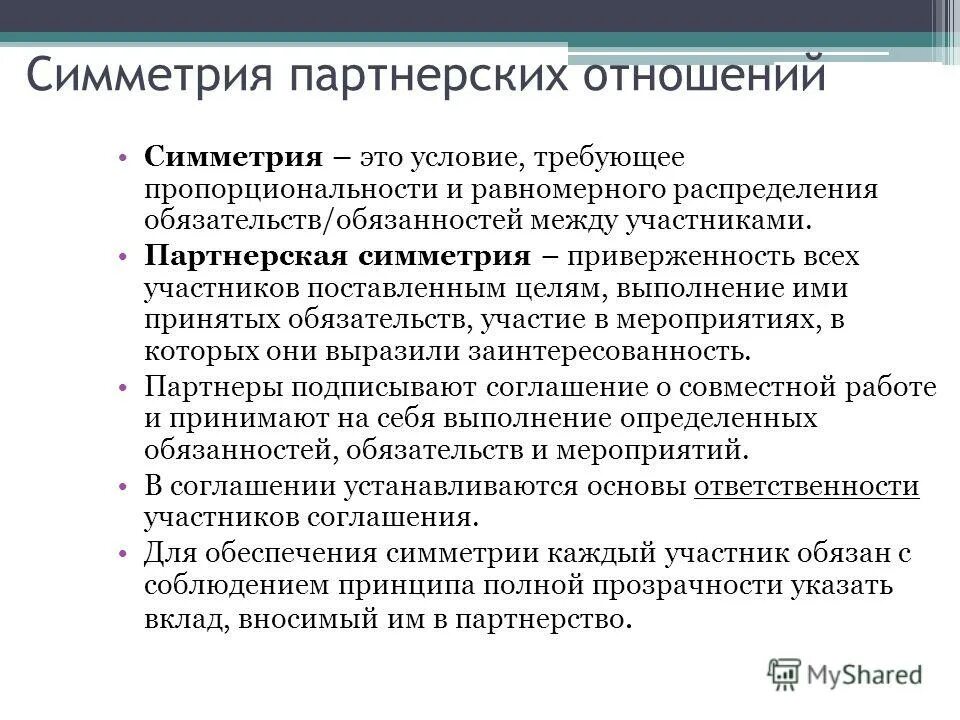 Симметрия партнерских отношений

• Симметрия – это условие, требующее пропорциональности и равномерного распределения обязательств/обязанностей между участниками.

• Партнерская симметрия – приверженность всех участников поставленным целям, выполнение ими принятых обязательств, участие в мероприятиях, в которых они выразили заинтересованность.

• Партнеры подписывают соглашение о совместной работе и принимают на себя выполнение определенных обязанностей, обязательств и мероприятий.

• В соглашении устанавливаются основы ответственности участников соглашения.

• Для обеспечения симметрии каждый участник обязан с соблюдением принципа полной прозрачности указать вклад, вносимый им в партнерство.

MyShared